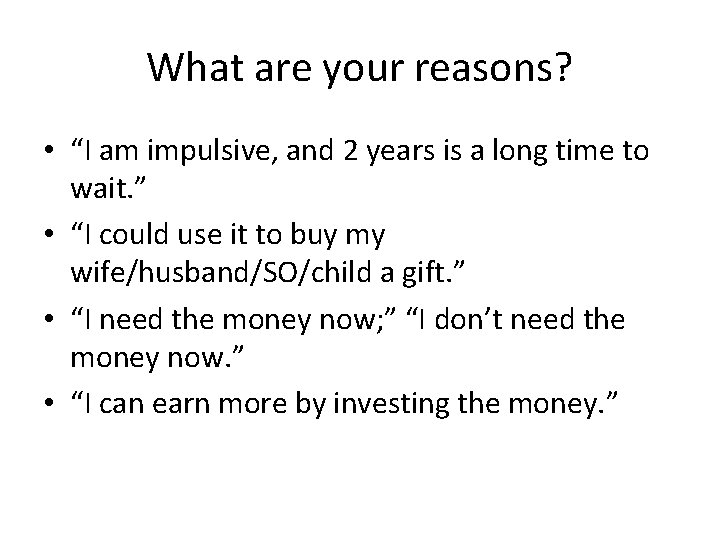 What are your reasons?

• “I am impulsive, and 2 years is a long time to wait.”
• “I could use it to buy my wife/husband/SO/child a gift.”
• “I need the money now;” “I don’t need the money now.”
• “I can earn more by investing the money.”